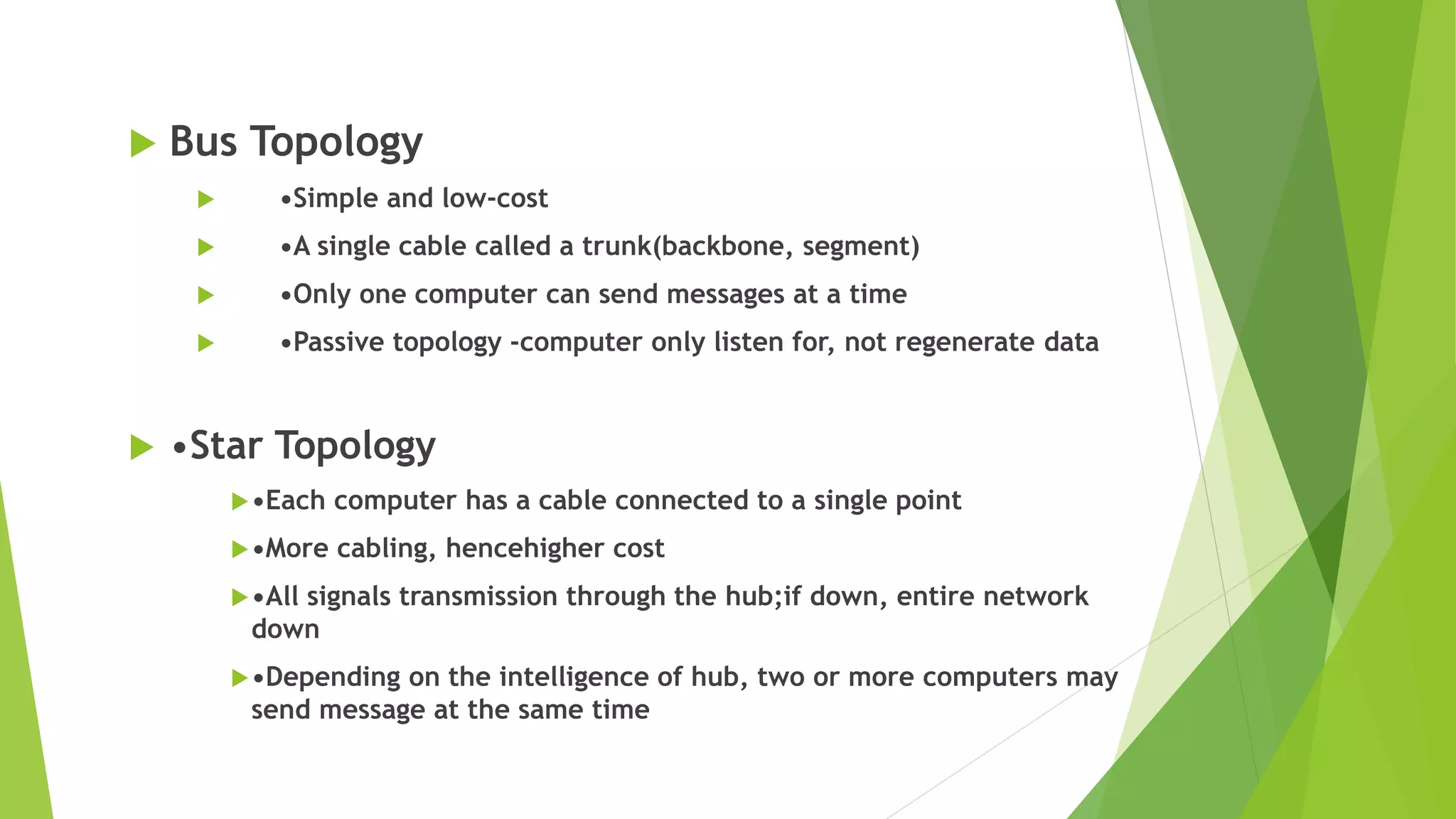 Bus Topology

•Simple and low-cost

•A single cable called a trunk(backbone, segment)

•Only one computer can send messages at a time

•Passive topology -computer only listen for, not regenerate data

•Star Topology

•Each computer has a cable connected to a single point

•More cabling, hencehigher cost

•All signals transmission through the hub;if down, entire network down

•Depending on the intelligence of hub, two or more computers may send message at the same time